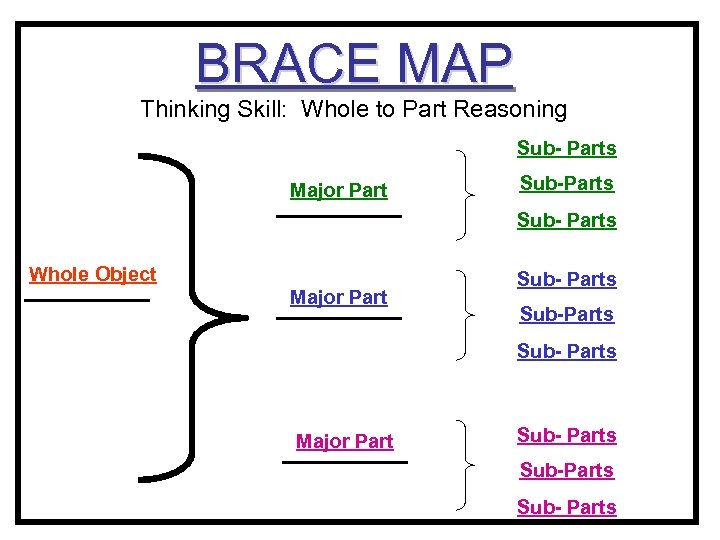 BRACE MAP

Thinking Skill: Whole to Part Reasoning

Whole Object

Major Part

Sub- Parts
Sub-Parts
Sub- Parts

Major Part

Sub- Parts
Sub-Parts
Sub- Parts

Major Part

Sub- Parts
Sub-Parts
Sub- Parts